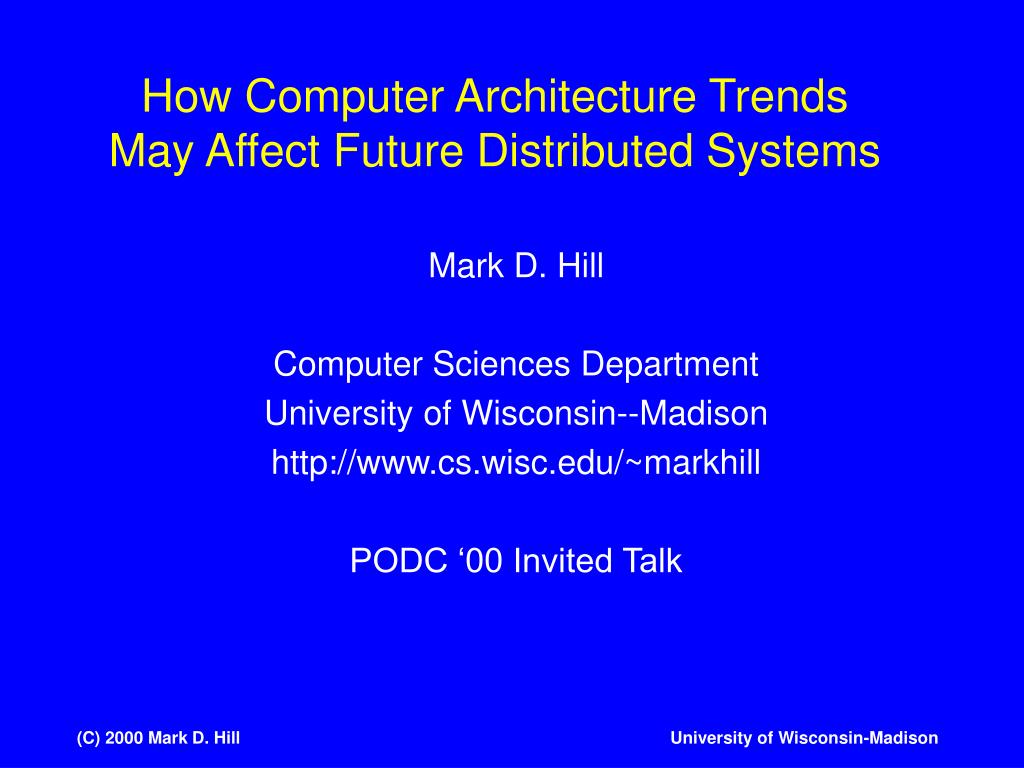 How Computer Architecture Trends May Affect Future Distributed Systems

Mark D. Hill

Computer Sciences Department
University of Wisconsin--Madison
http://www.cs.wisc.edu/~markhill

PODC ‘00 Invited Talk

(C) 2000 Mark D. Hill

University of Wisconsin-Madison